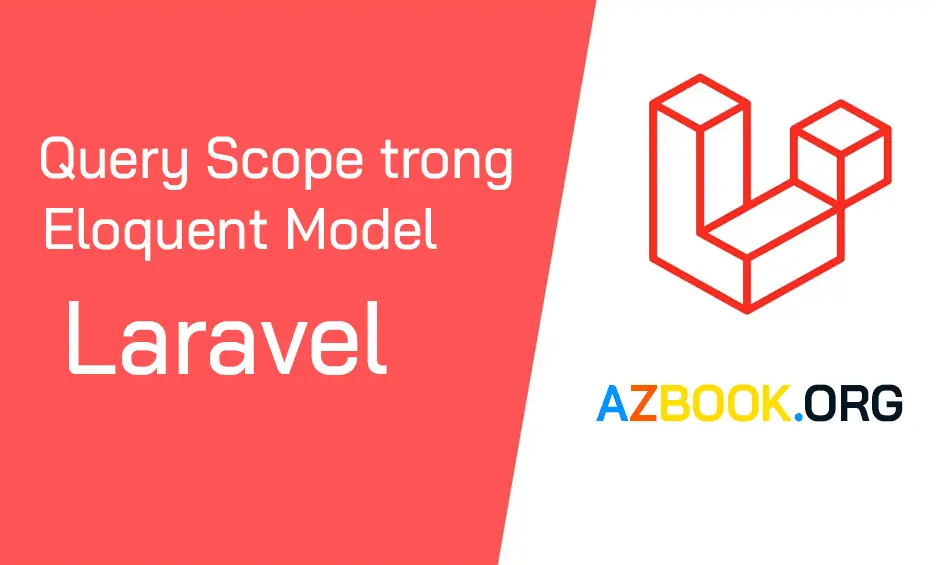 Query Scope trong Eloquent Model

Laravel

AZBOOK.ORG